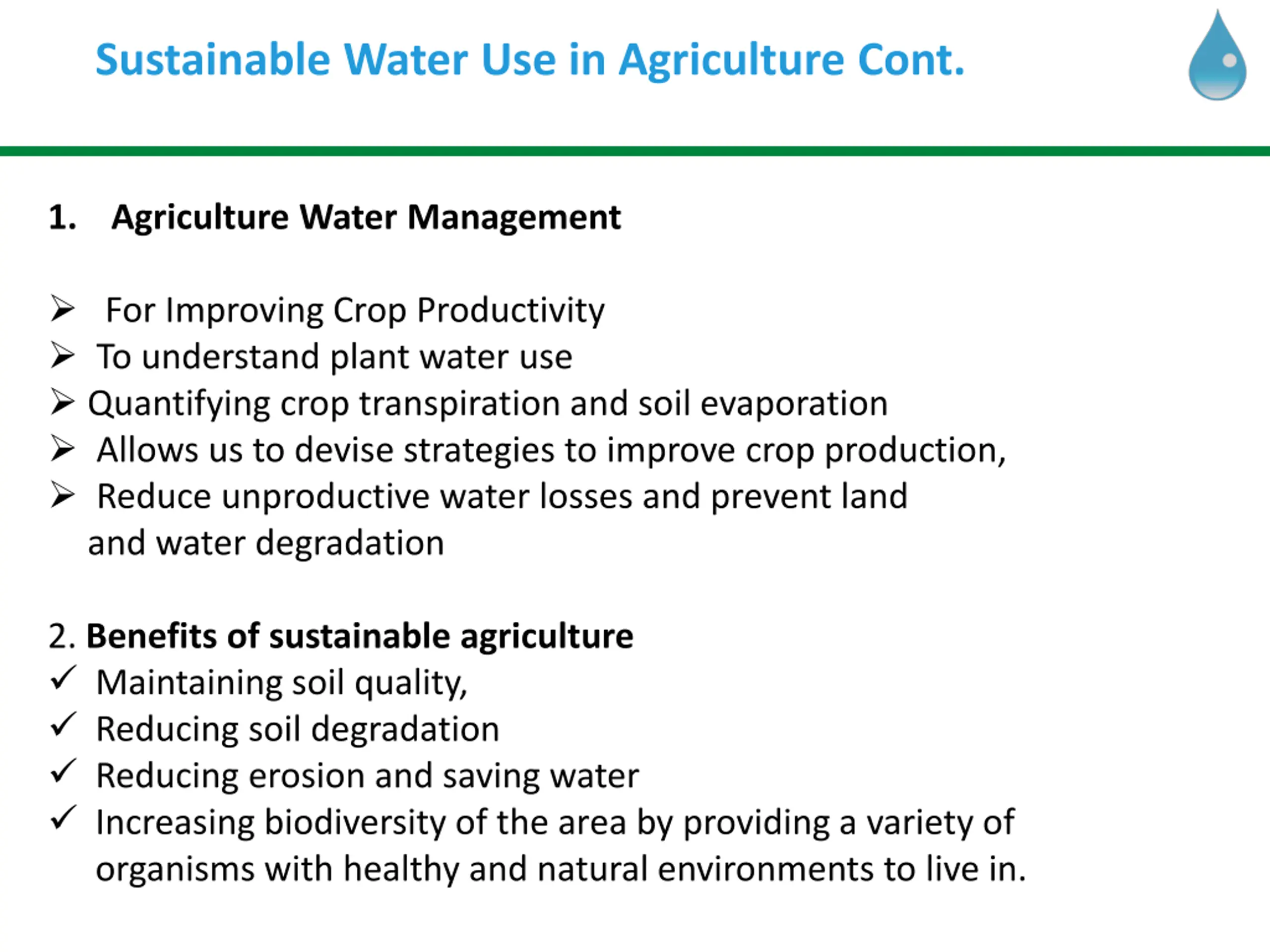 Sustainable Water Use in Agriculture Cont.

1. Agriculture Water Management

➢ For Improving Crop Productivity
➢ To understand plant water use
➢ Quantifying crop transpiration and soil evaporation
➢ Allows us to devise strategies to improve crop production,
➢ Reduce unproductive water losses and prevent land and water degradation

2. Benefits of sustainable agriculture
✓ Maintaining soil quality,
✓ Reducing soil degradation
✓ Reducing erosion and saving water
✓ Increasing biodiversity of the area by providing a variety of organisms with healthy and natural environments to live in.